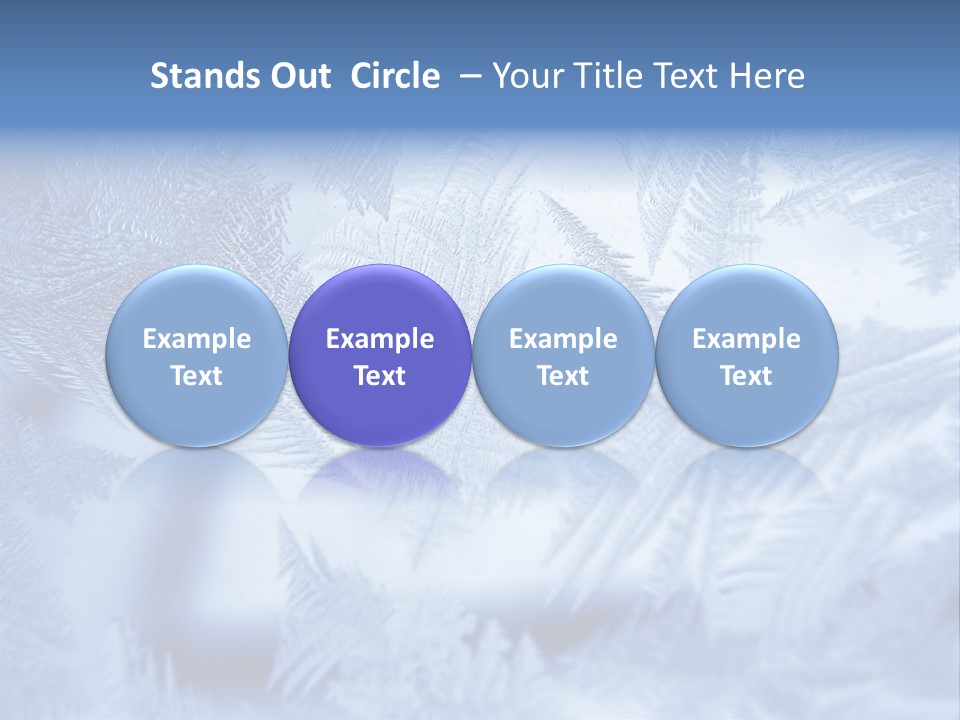 Stands Out Circle – Your Title Text Here

Example Text

Example Text

Example Text

Example Text